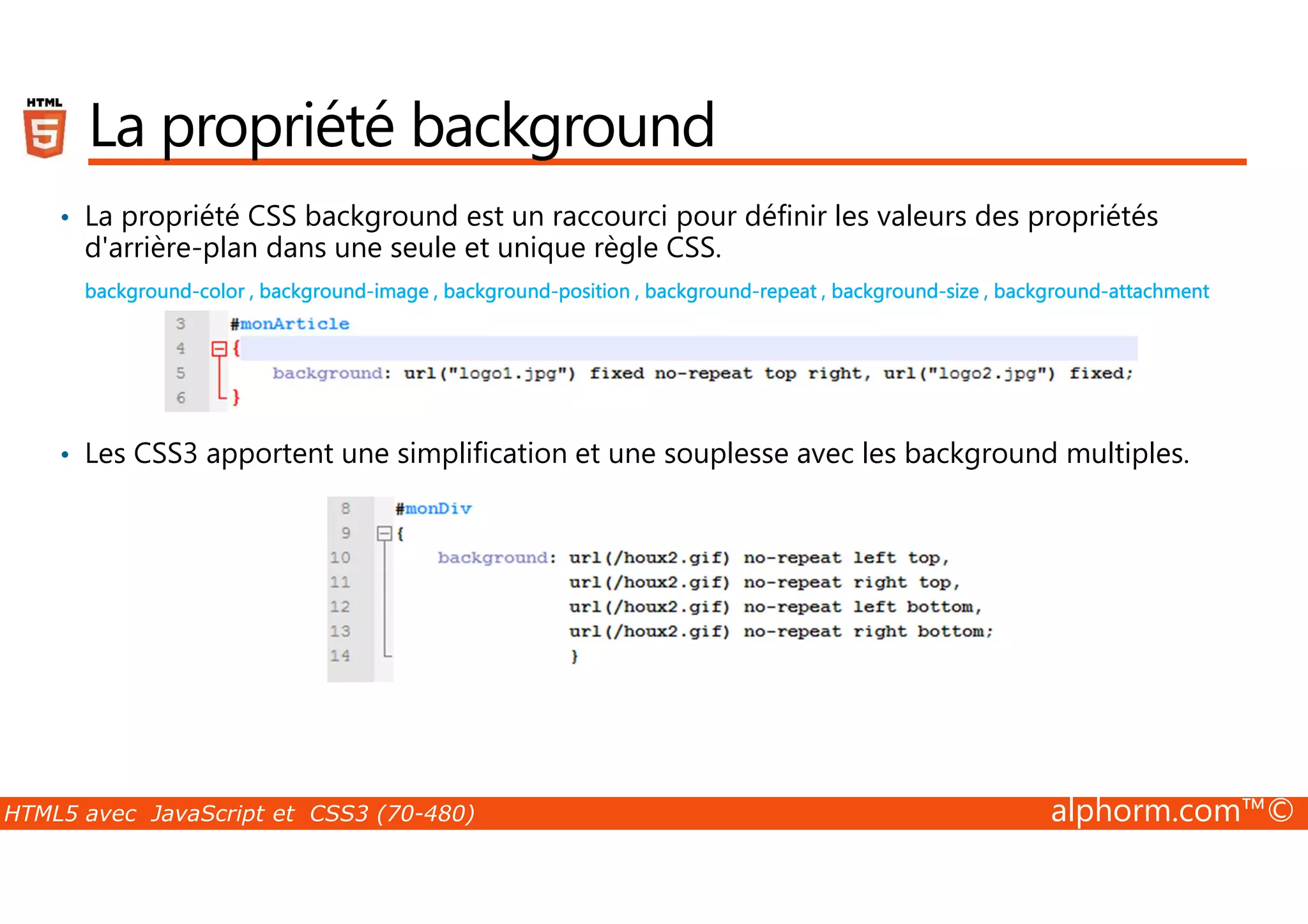 HTML 5

La propriété background

• La propriété CSS background est un raccourci pour définir les valeurs des propriétés d'arrière-plan dans une seule et unique règle CSS.

background-color , background-image , background-position , background-repeat , background-size , background-attachment

3 #monArticle
4 {
5 background: url("logo1.jpg") fixed no-repeat top right, url("logo2.jpg") fixed;
6 }

• Les CSS3 apportent une simplification et une souplesse avec les background multiples.

8 #monDiv
9 {
10 background: url(/houx2.gif) no-repeat left top,
11 url(/houx2.gif) no-repeat right top,
12 url(/houx2.gif) no-repeat left bottom,
13 url(/houx2.gif) no-repeat right bottom;
14 }

HTML5 avec JavaScript et CSS3 (70-480)

alphorm.com™©